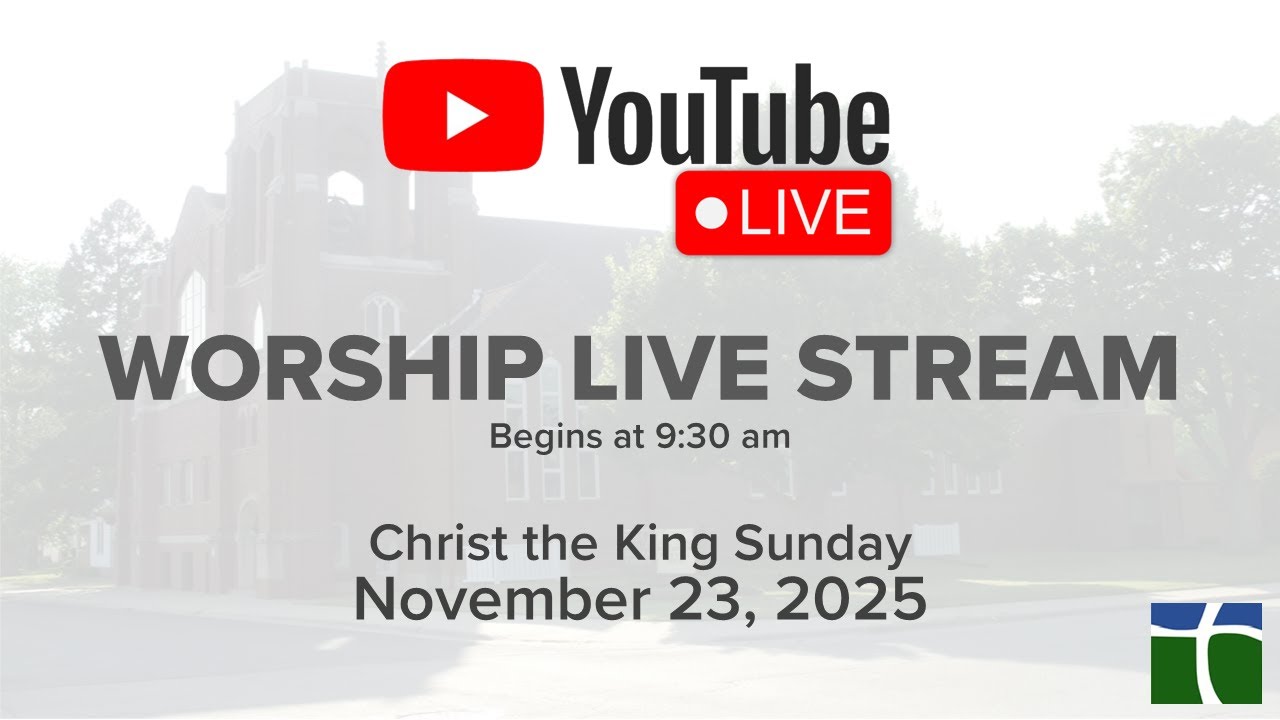 YouTube
LIVE

WORSHIP LIVE STREAM
Begins at 9:30 am

Christ the King Sunday
November 23, 2025